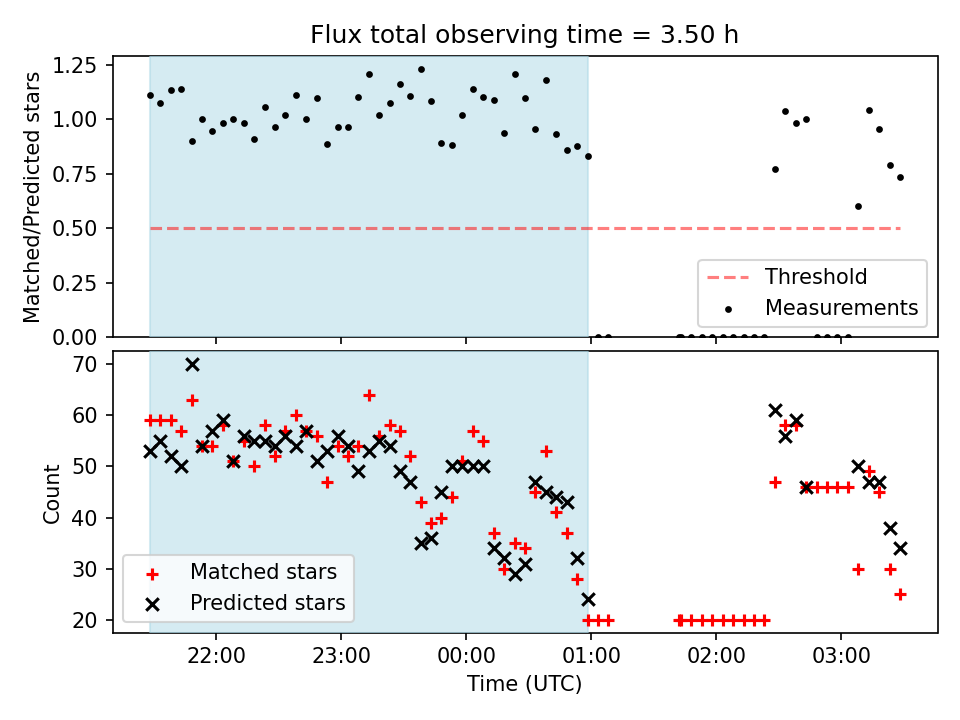 Flux total observing time = 3.50 h

Matched/Predicted stars

1.25
1.00
0.75
0.50
0.25
0.00

Threshold
Measurements

Count

70
60
50
40
30
20

Matched stars
Predicted stars

22:00
23:00
00:00
01:00
02:00
03:00

Time (UTC)